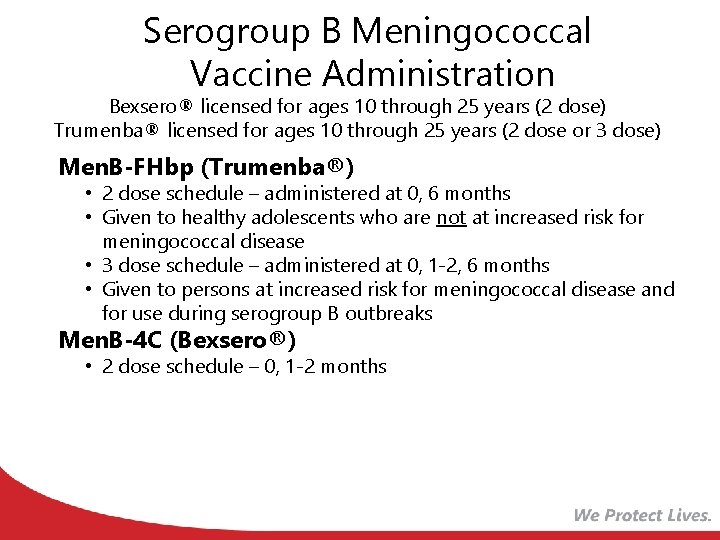 Serogroup B Meningococcal Vaccine Administration

Bexsero® licensed for ages 10 through 25 years (2 dose)
Trumenba® licensed for ages 10 through 25 years (2 dose or 3 dose)

MenB-FHbp (Trumenba®)
• 2 dose schedule – administered at 0, 6 months
• Given to healthy adolescents who are not at increased risk for meningococcal disease
• 3 dose schedule – administered at 0, 1-2, 6 months
• Given to persons at increased risk for meningococcal disease and for use during serogroup B outbreaks

MenB-4C (Bexsero®)
• 2 dose schedule – 0, 1-2 months

We Protect Lives.